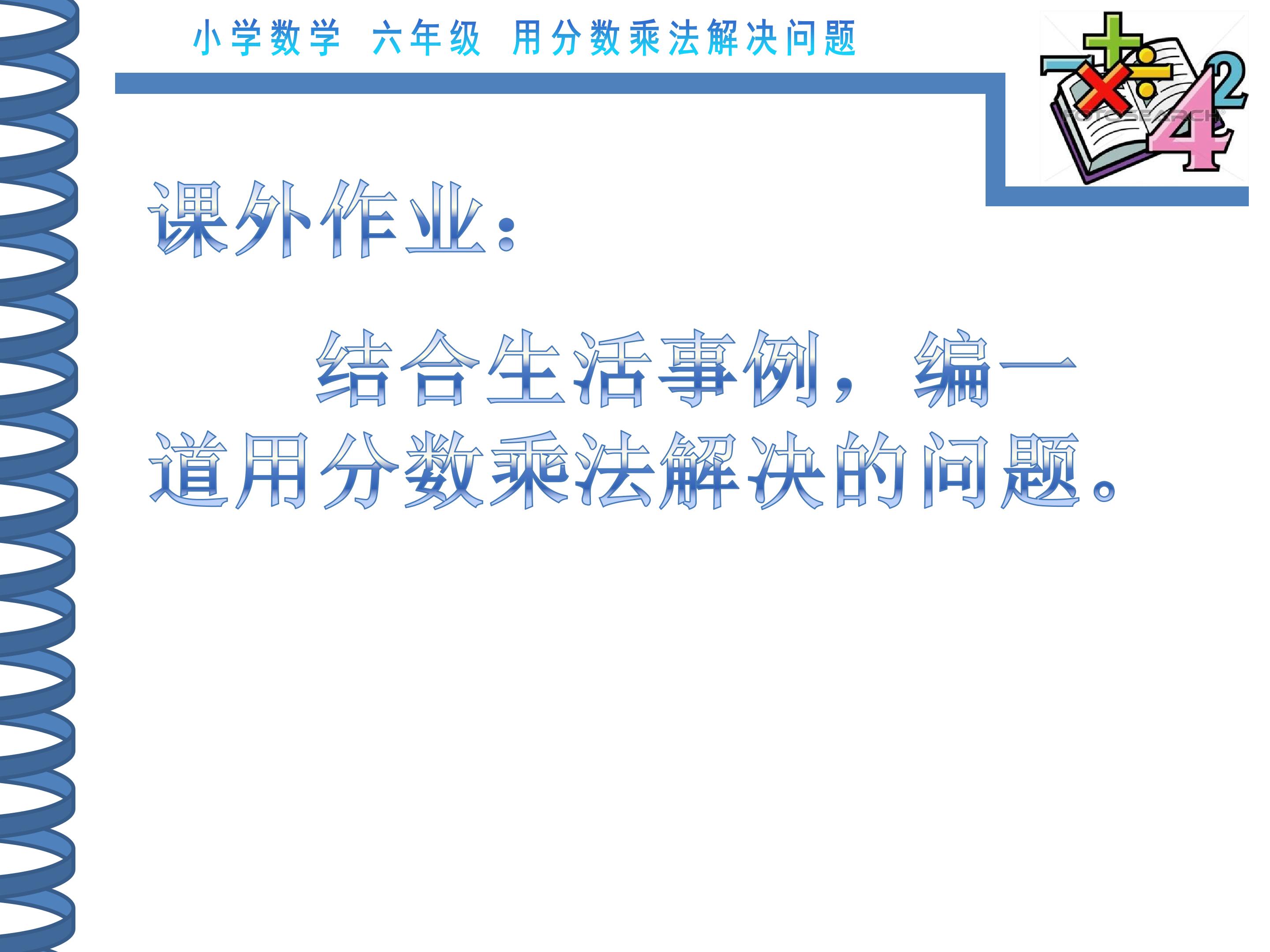 小学数学 六年级 用分数乘法解决问题

FOTOSEARCH

课外作业：

结合生活事例，编一道用分数乘法解决的问题。